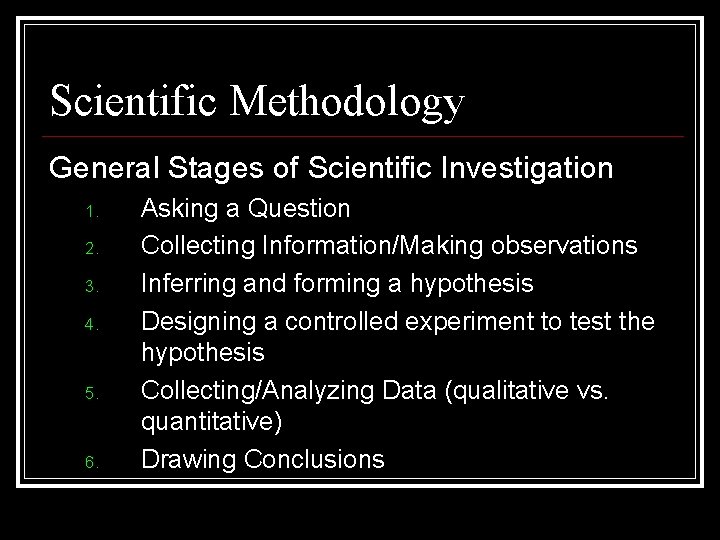 Scientific Methodology

General Stages of Scientific Investigation

1. Asking a Question
2. Collecting Information/Making observations
3. Inferring and forming a hypothesis
4. Designing a controlled experiment to test the hypothesis
5. Collecting/Analyzing Data (qualitative vs. quantitative)
6. Drawing Conclusions